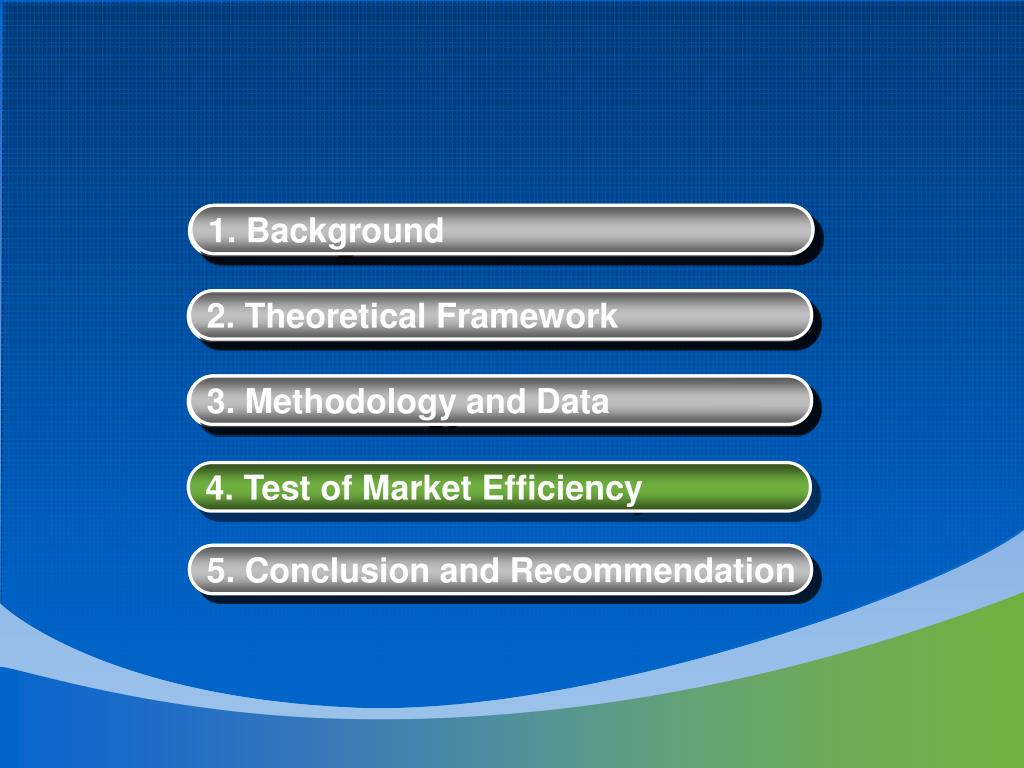 1. Background

2. Theoretical Framework

3. Methodology and Data

4. Test of Market Efficiency

5. Conclusion and Recommendation